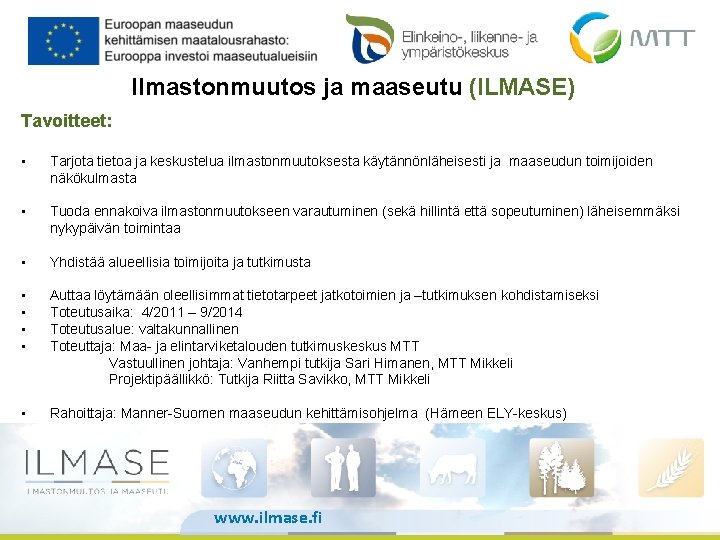 Euroopan maaseudun kehittämisen maatalousrahasto: Eurooppa investoi maaseutualueisiin

Elinkeino-, liikenne- ja ympäristökeskus

MTT

Ilmastonmuutos ja maaseutu (ILMASE)

Tavoitteet:

▪ Tarjota tietoa ja keskustelua ilmastonmuutoksesta käytännönläheisesti ja maaseudun toimijoiden näkökulmasta

▪ Tuoda ennakoiva ilmastonmuutokseen varautuminen (sekä hillintä että sopeutuminen) läheisemmäksi nykypäivän toimintaa

▪ Yhdistää alueellisia toimijoita ja tutkimusta

▪ Auttaa löytämään oleellisimmat tietotarpeet jatkotoimien ja –tutkimuksen kohdistamiseksi
▪ Toteutusaika: 4/2011 – 9/2014
▪ Toteutusalue: valtakunnallinen
▪ Toteuttaja: Maa- ja elintarviketalouden tutkimuskeskus MTT
Vastuullinen johtaja: Vanhempi tutkija Sari Himanen, MTT Mikkeli
Projektipäällikkö: Tutkija Riitta Savikko, MTT Mikkeli

▪ Rahoittaja: Manner-Suomen maaseudun kehittämisohjelma (Hämeen ELY-keskus)

ILMASE
ILMASTONMUUTOS JA MAASEUTU

www.ilmase.fi